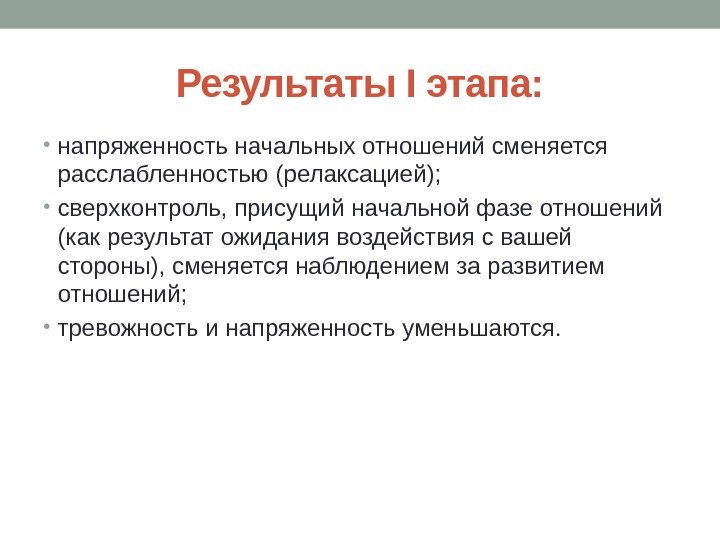 Результаты I этапа:

• напряженность начальных отношений сменяется расслабленностью (релаксацией);

• сверхконтроль, присущий начальной фазе отношений (как результат ожидания воздействия с вашей стороны), сменяется наблюдением за развитием отношений;

• тревожность и напряженность уменьшаются.